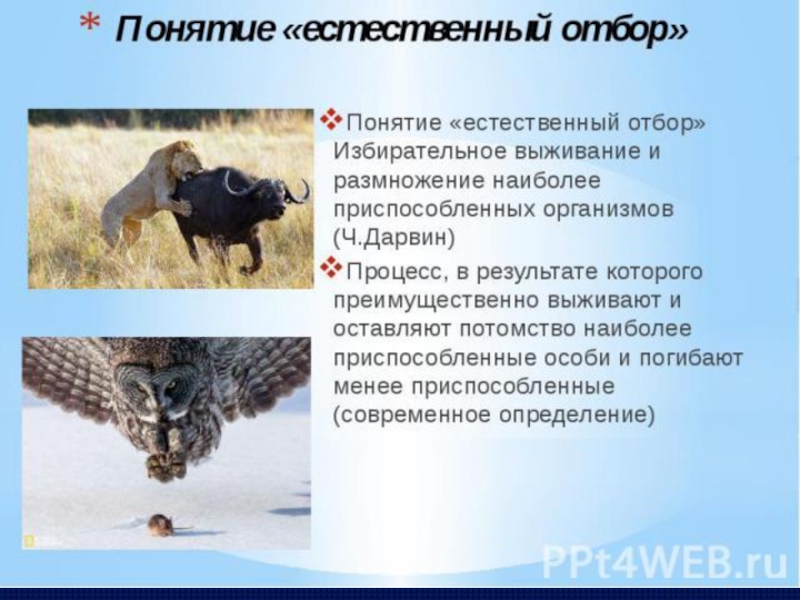 * Понятие «естественный отбор»

❖ Понятие «естественный отбор» Избирательное выживание и размножение наиболее приспособленных организмов (Ч.Дарвин)

❖ Процесс, в результате которого преимущественно выживают и оставляют потомство наиболее приспособленные особи и погибают менее приспособленные (современное определение)

PPt4WEB.ru